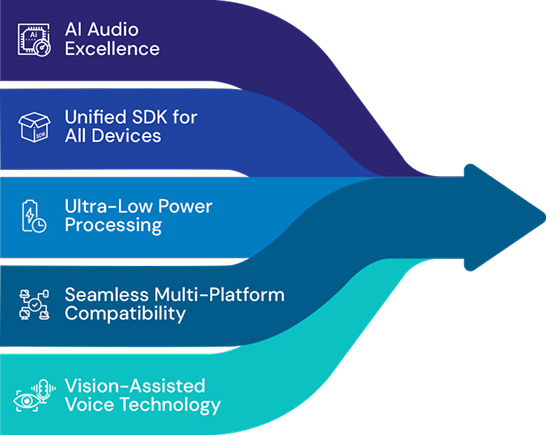 Ai

AI Audio Excellence

SDK

Unified SDK for All Devices

Ultra-Low Power Processing

Seamless Multi-Platform Compatibility

Vision-Assisted Voice Technology